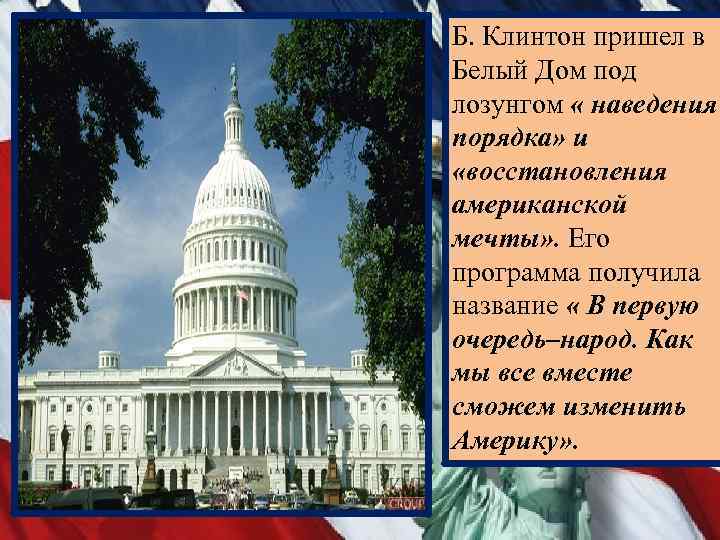 Б. Клинтон пришел в Белый Дом под лозунгом « наведения порядка» и «восстановления американской мечты». Его программа получила название « В первую очередь–народ. Как мы все вместе сможем изменить Америку».